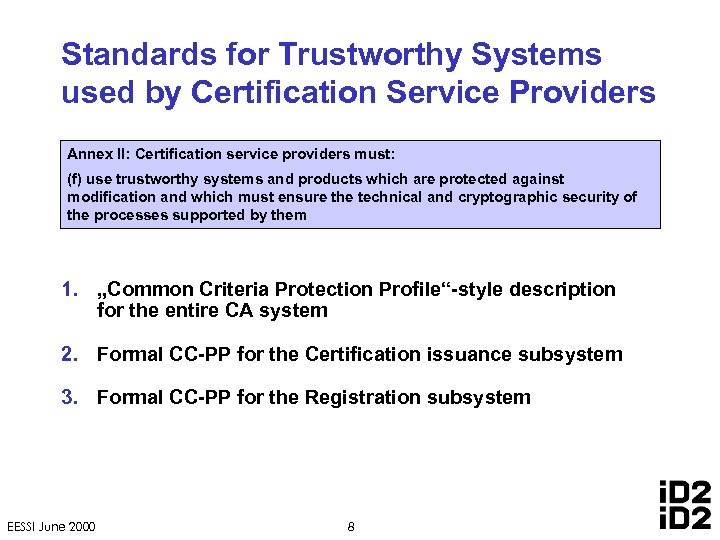 Standards for Trustworthy Systems used by Certification Service Providers

Annex II: Certification service providers must:

(f) use trustworthy systems and products which are protected against modification and which must ensure the technical and cryptographic security of the processes supported by them

1. „Common Criteria Protection Profile“-style description for the entire CA system

2. Formal CC-PP for the Certification issuance subsystem

3. Formal CC-PP for the Registration subsystem

EESSI June 2000

8

iD2
iD2